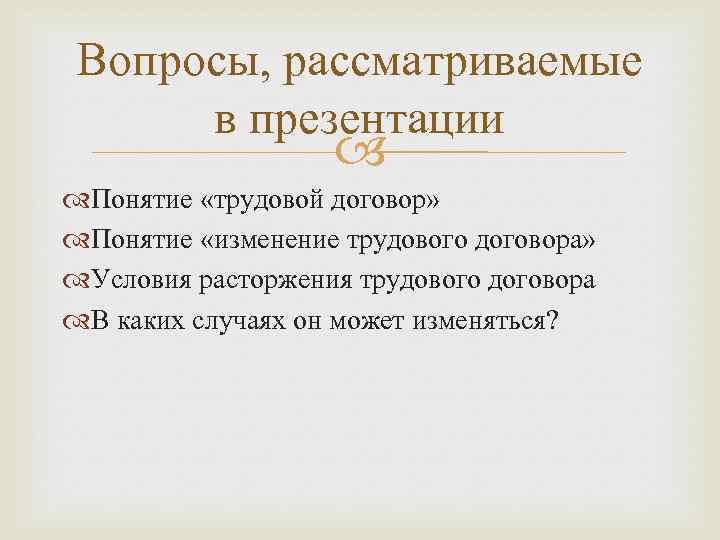 Вопросы, рассматриваемые в презентации

Понятие «трудовой договор»

Понятие «изменение трудового договора»

Условия расторжения трудового договора

В каких случаях он может изменяться?